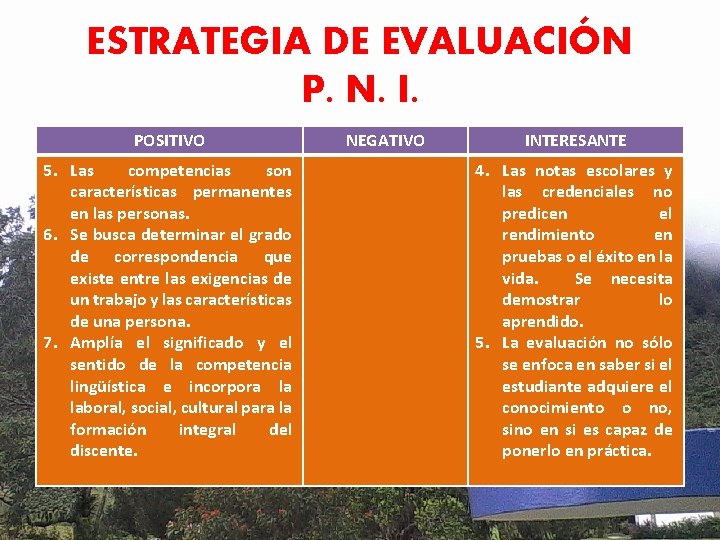 ESTRATEGIA DE EVALUACIÓN
P. N. I.

| POSITIVO | NEGATIVO | INTERESANTE |
|---|---|---|
| 5. Las competencias son características permanentes en las personas. 6. Se busca determinar el grado de correspondencia que existe entre las exigencias de un trabajo y las características de una persona. 7. Amplía el significado y el sentido de la competencia lingüística e incorpora la laboral, social, cultural para la formación integral del discente. | | 4. Las notas escolares y las credenciales no predicen el rendimiento en pruebas o el éxito en la vida. Se necesita demostrar lo aprendido. 5. La evaluación no sólo se enfoca en saber si el estudiante adquiere el conocimiento o no, sino en si es capaz de ponerlo en práctica. |